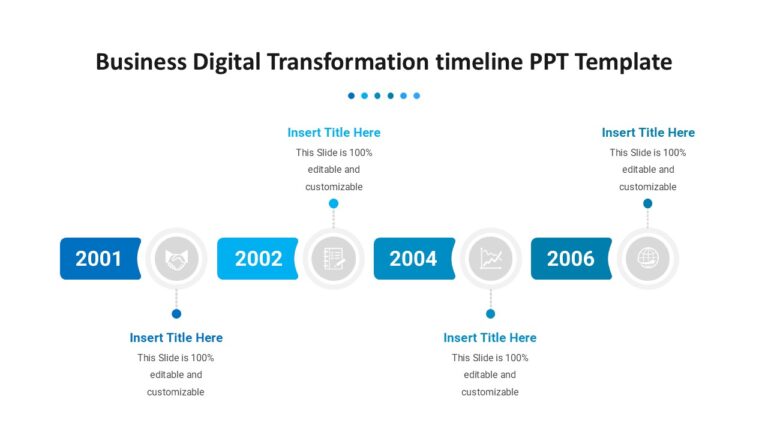 Business Digital Transformation timeline PPT Template

Insert Title Here
This Slide is 100% editable and customizable

Insert Title Here
This Slide is 100% editable and customizable

2001

2002

2004

2006

Insert Title Here
This Slide is 100% editable and customizable

Insert Title Here
This Slide is 100% editable and customizable